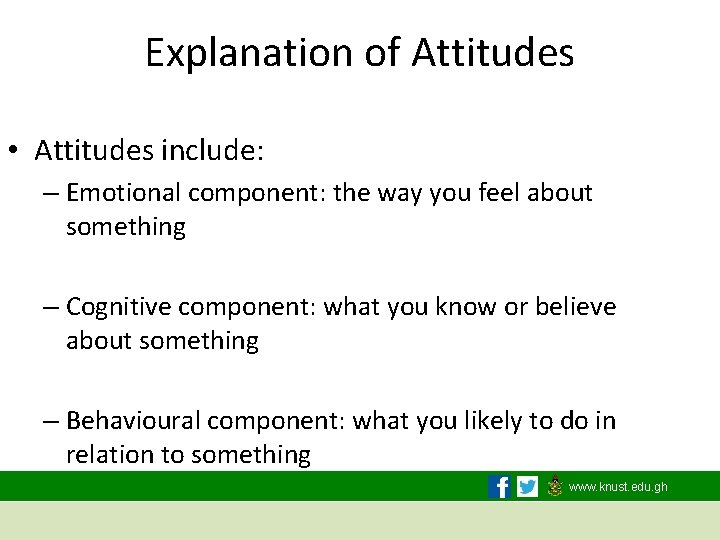 Explanation of Attitudes

• Attitudes include:

– Emotional component: the way you feel about something

– Cognitive component: what you know or believe about something

– Behavioural component: what you likely to do in relation to something

www.knust.edu.gh